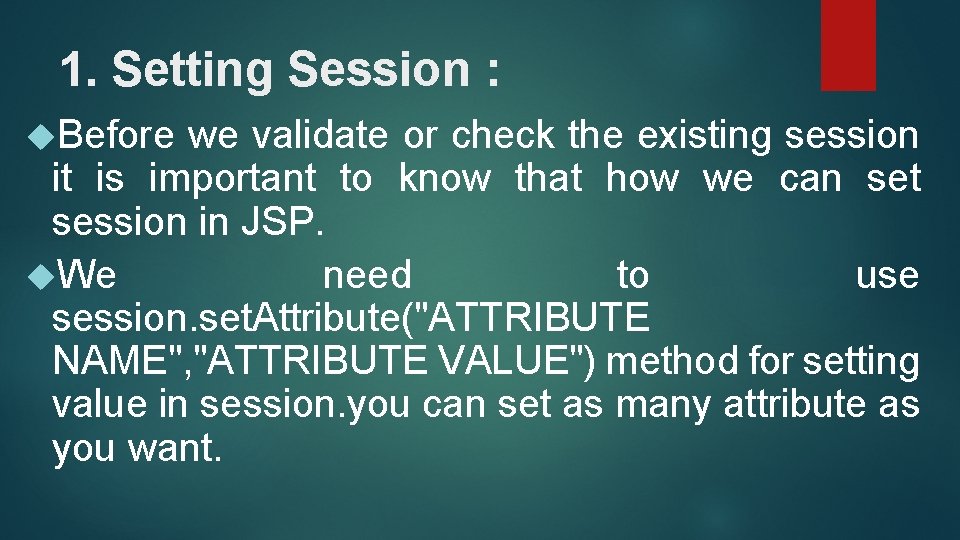 1. Setting Session :

Before we validate or check the existing session it is important to know that how we can set session in JSP.

We need to use session.setAttribute("ATTRIBUTE NAME","ATTRIBUTE VALUE") method for setting value in session.you can set as many attribute as you want.